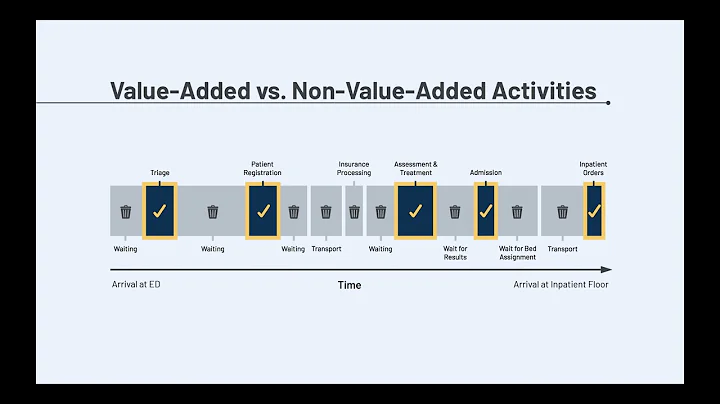 Value-Added vs. Non-Value-Added Activities

Triage

Patient Registration

Insurance Processing

Assessment & Treatment

Admission

Inpatient Orders

Waiting

Waiting

Waiting

Transport

Waiting

Wait for Results

Wait for Bed Assignment

Transport

Arrival at ED

Time

Arrival at Inpatient Floor